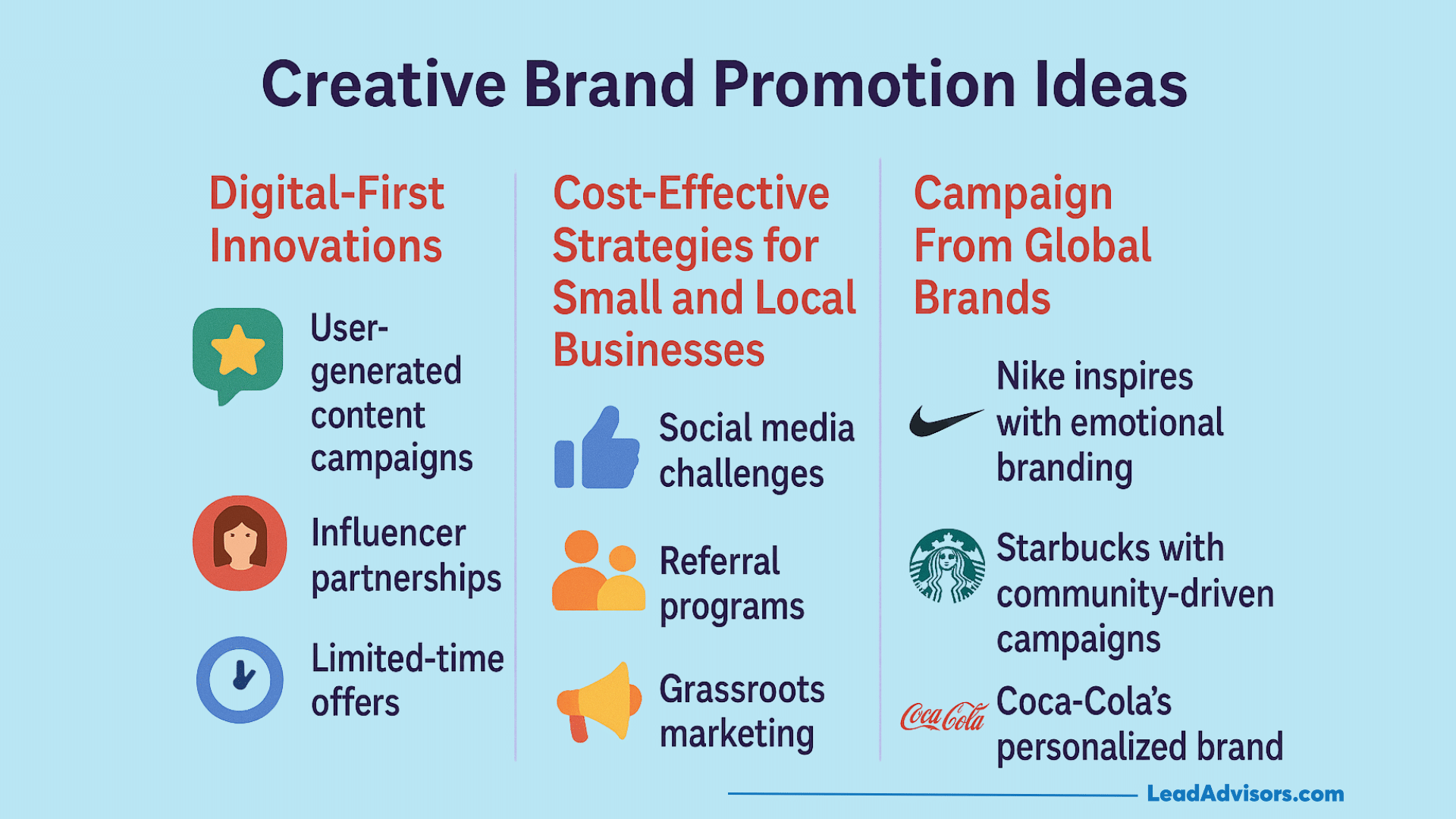 Creative Brand Promotion Ideas

Digital-First Innovations

User-generated content campaigns

Influencer partnerships

Limited-time offers

Cost-Effective Strategies for Small and Local Businesses

Social media challenges

Referral programs

Grassroots marketing

Campaign From Global Brands

Nike inspires with emotional branding

Starbucks with community-driven campaigns

Coca-Cola

Coca-Cola's personalized brand

LeadAdvisors.com